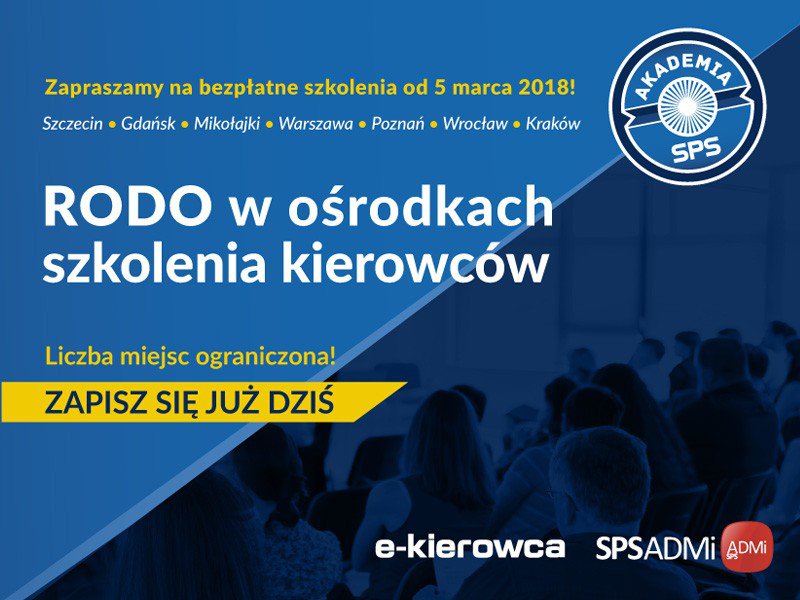 Zapraszamy na bezpłatne szkolenia od 5 marca 2018!

Szczecin • Gdańsk • Mikołajki • Warszawa • Poznań • Wrocław • Kraków

AKADEMIA SPS

RODO w ośrodkach szkolenia kierowców

Liczba miejsc ograniczona!

ZAPISZ SIĘ JUŻ DZIŚ

e-kierowca

SPSADMi ADMi